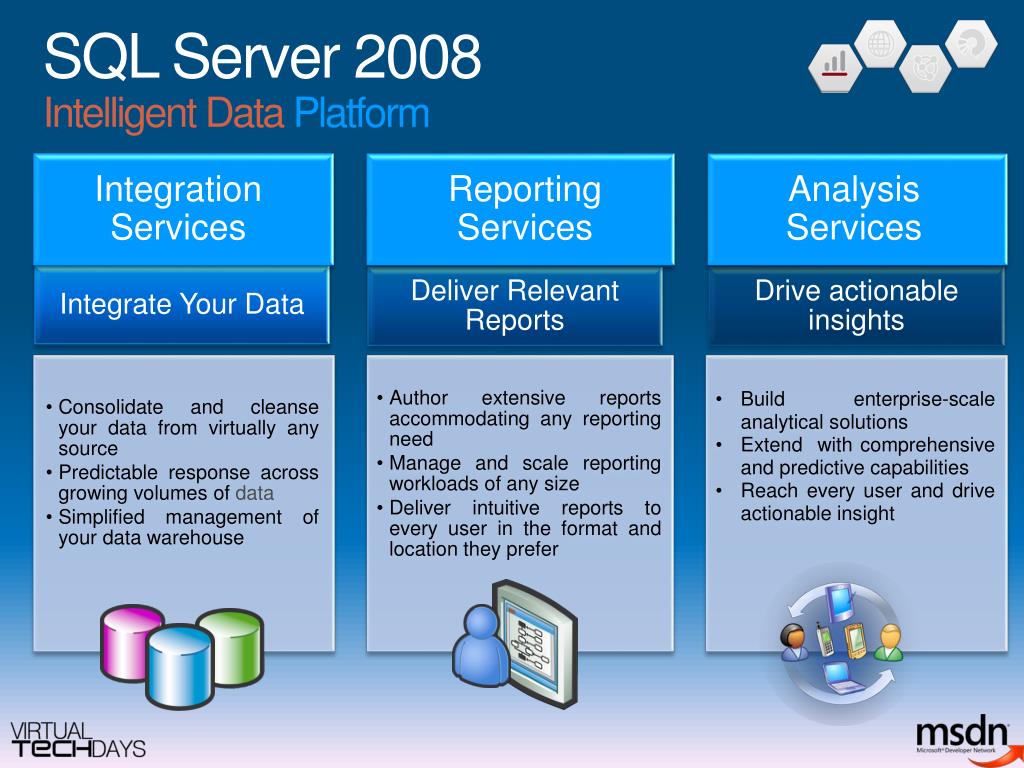 SQL Server 2008
Intelligent Data Platform

Integration Services

Integrate Your Data

• Consolidate and cleanse your data from virtually any source
• Predictable response across growing volumes of data
• Simplified management of your data warehouse

Reporting Services

Deliver Relevant Reports

• Author extensive reports accommodating any reporting need
• Manage and scale reporting workloads of any size
• Deliver intuitive reports to every user in the format and location they prefer

Analysis Services

Drive actionable insights

• Build enterprise-scale analytical solutions
• Extend with comprehensive and predictive capabilities
• Reach every user and drive actionable insight

VIRTUAL TECHDAYS

msdn
Microsoft Developer Network